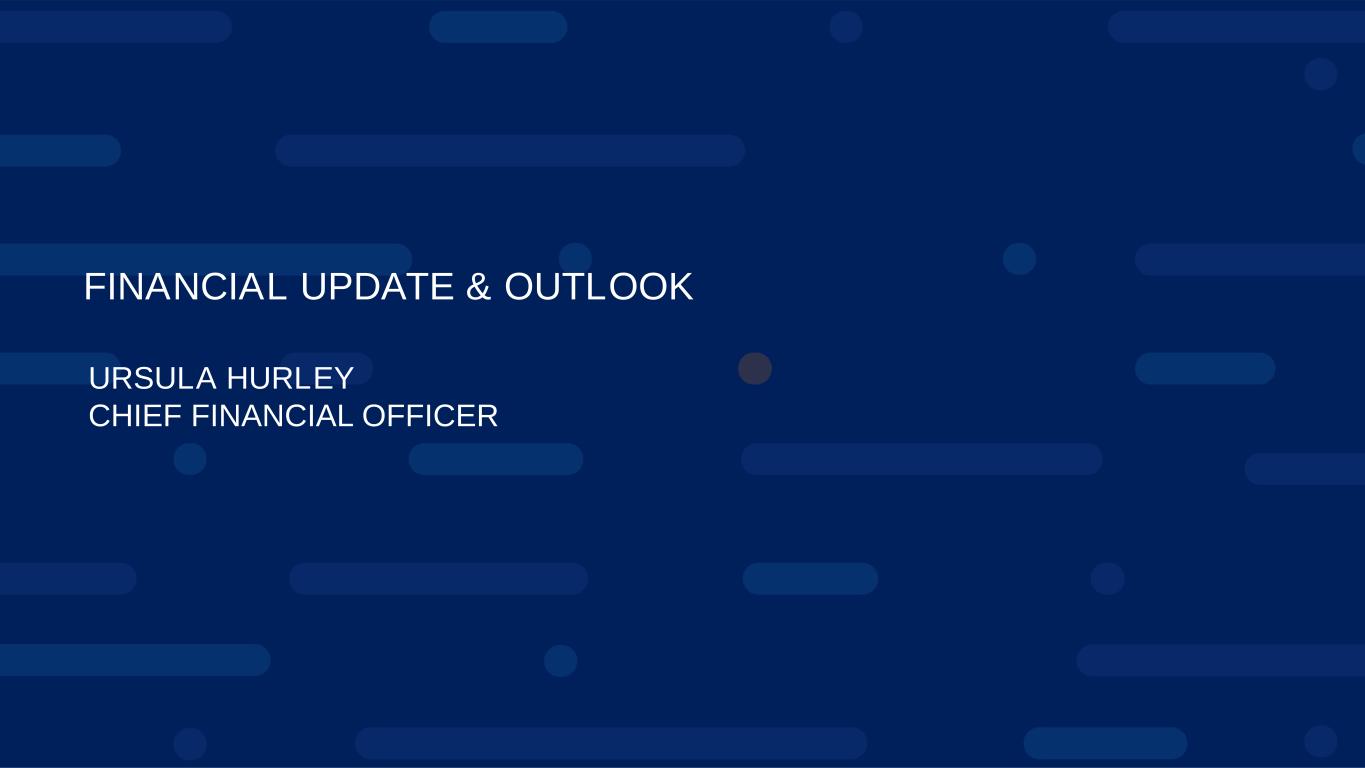 FINANCIAL UPDATE & OUTLOOK

URSULA HURLEY
CHIEF FINANCIAL OFFICER